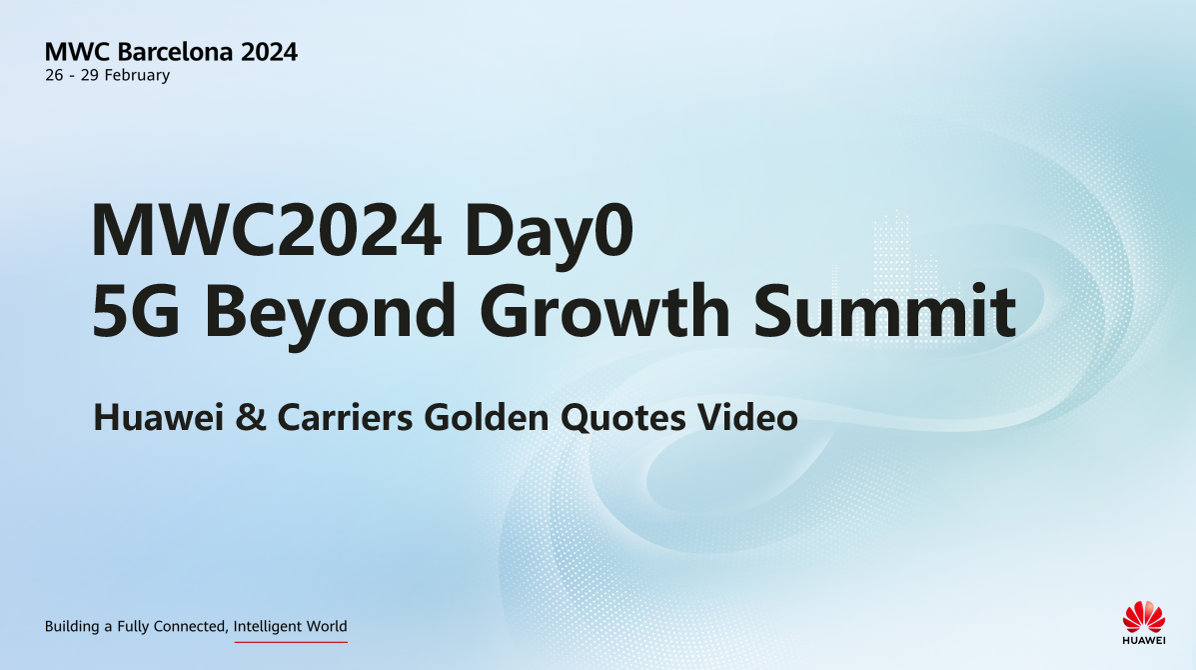 MWC Barcelona 2024
26 - 29 February

MWC2024 Day0
5G Beyond Growth Summit

Huawei & Carriers Golden Quotes Video

Building a Fully Connected, Intelligent World

HUAWEI